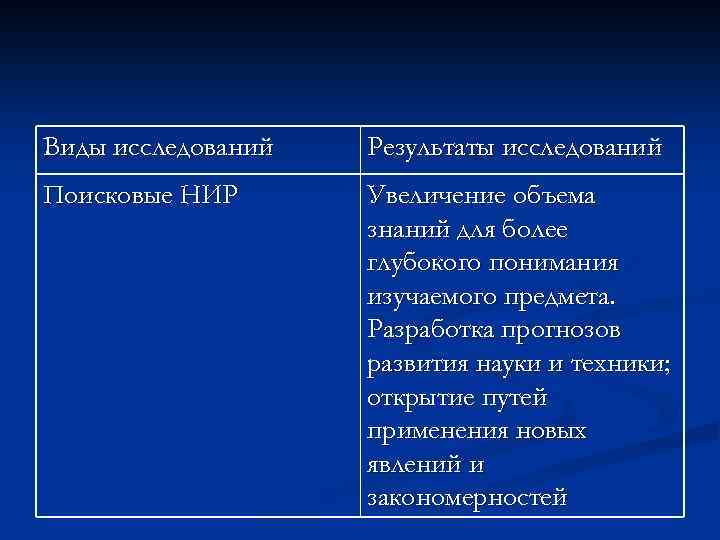 | Виды исследований | Результаты исследований |
|---|---|
| Поисковые НИР | Увеличение объема знаний для более глубокого понимания изучаемого предмета. Разработка прогнозов развития науки и техники; открытие путей применения новых явлений и закономерностей |